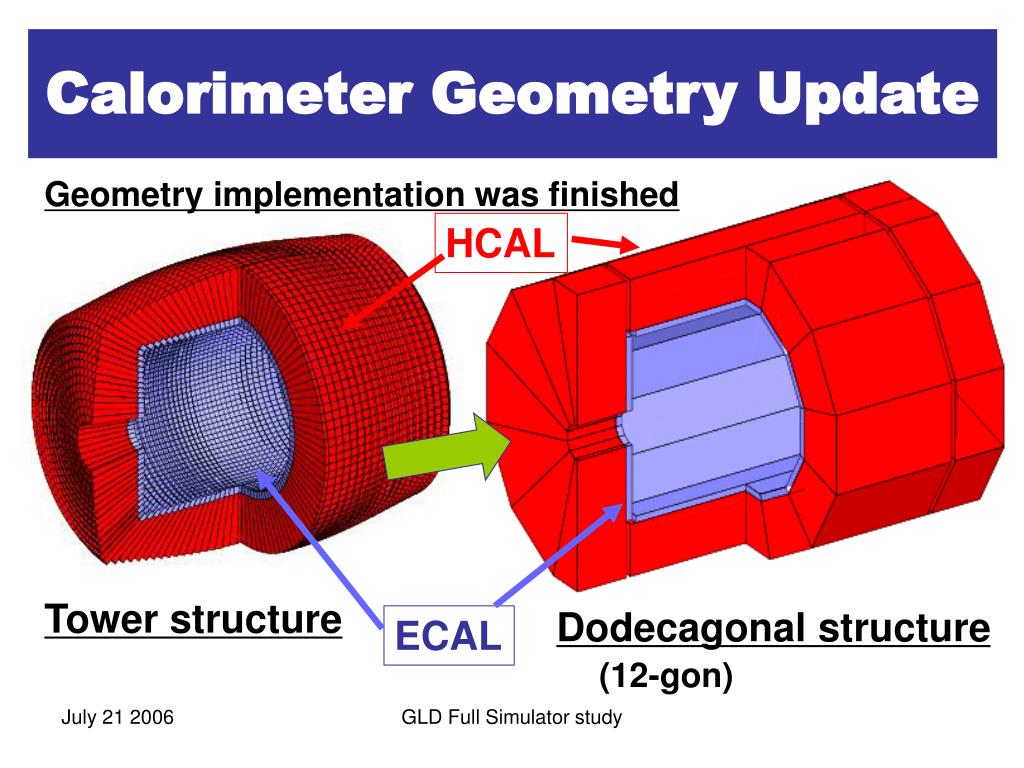 Calorimeter Geometry Update

Geometry implementation was finished

HCAL

Tower structure

ECAL

Dodecagonal structure

(12-gon)

July 21 2006

GLD Full Simulator study